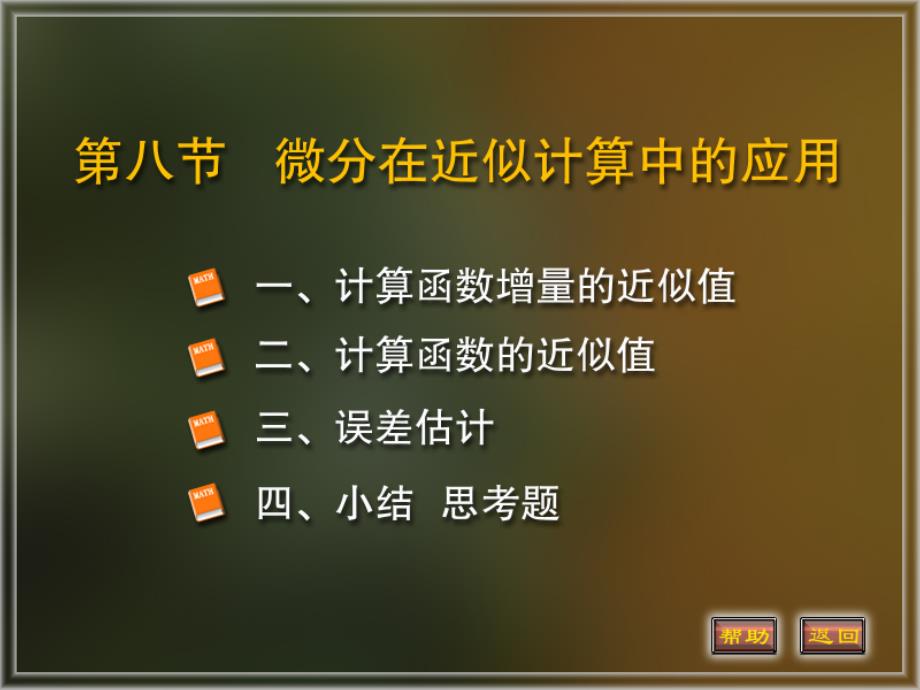 第八节　微分在近似计算中的应用

MATH 一、计算函数增量的近似值

MATH 二、计算函数的近似值

MATH 三、误差估计

MATH 四、小结　思考题

帮助　返回